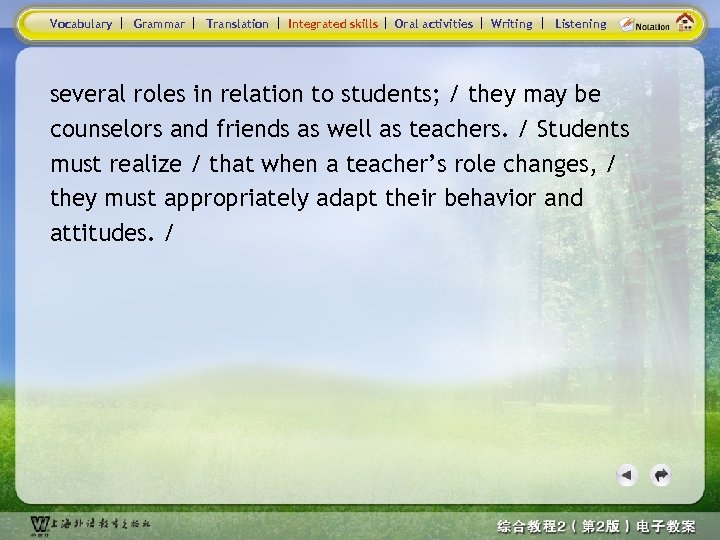 Vocabulary | Grammar | Translation | Integrated skills | Oral activities | Writing | Listening Notation

several roles in relation to students; / they may be counselors and friends as well as teachers. / Students must realize / that when a teacher's role changes, / they must appropriately adapt their behavior and attitudes. /

上海外语教育出版社

综合教程2（第2版）电子教案